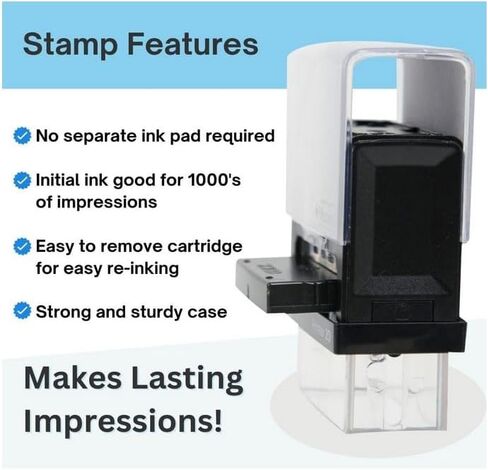 Stamp Features

No separate ink pad required

Initial ink good for 1000's of impressions

Easy to remove cartridge for easy re-inking

Strong and sturdy case

Makes Lasting Impressions!